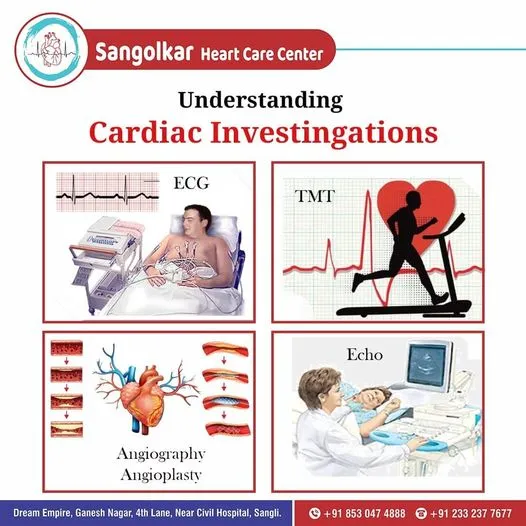 Sangolkar Heart Care Center

Understanding
Cardiac Investingations

ECG

TMT

Angiography
Angioplasty

Echo

Dream Empire, Ganesh Nagar, 4th Lane, Near Civil Hospital, Sangli.
+91 853 047 4888
+91 233 237 7677